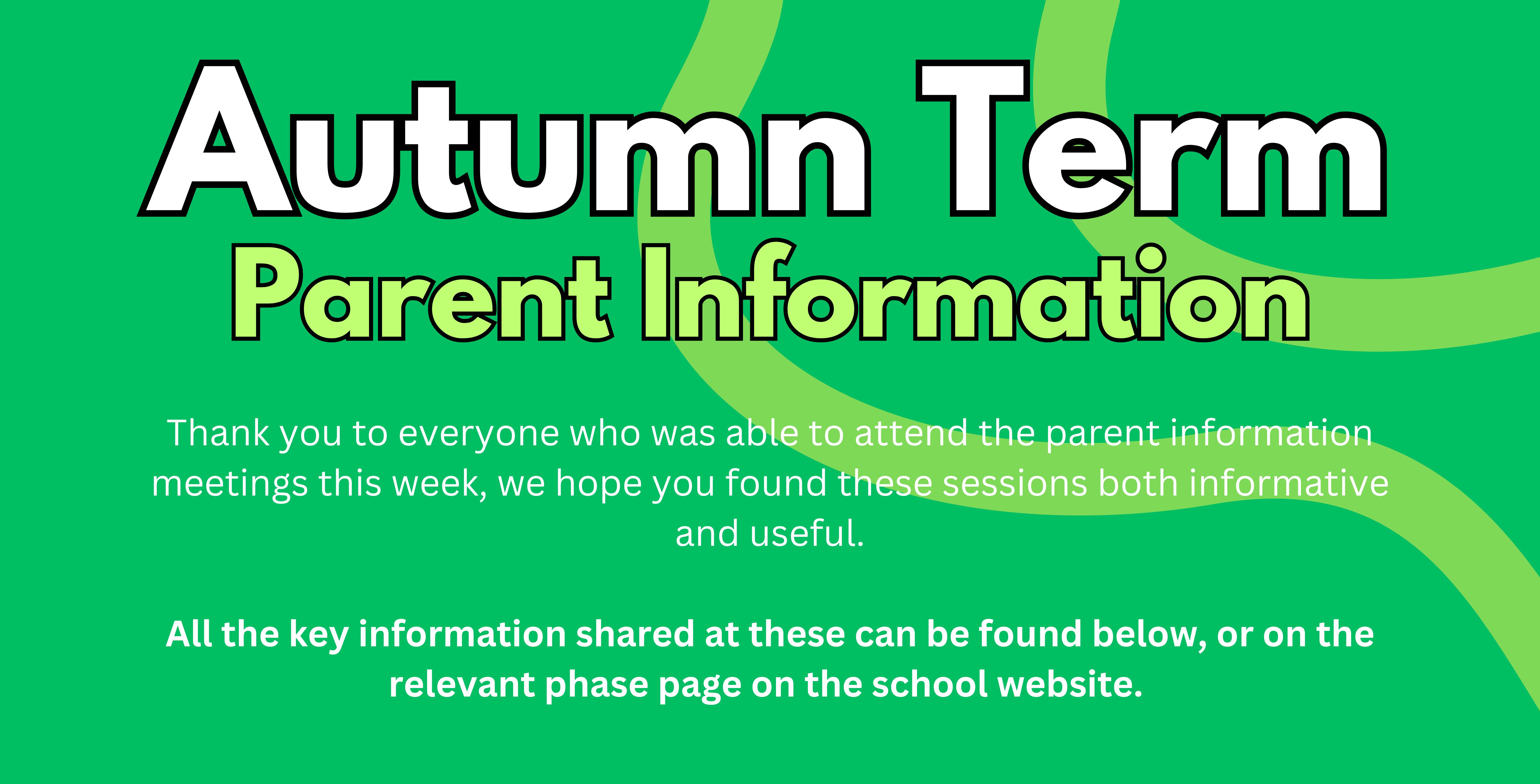 Autumn Term
Parent Information

Thank you to everyone who was able to attend the parent information meetings this week, we hope you found these sessions both informative and useful.

All the key information shared at these can be found below, or on the relevant phase page on the school website.